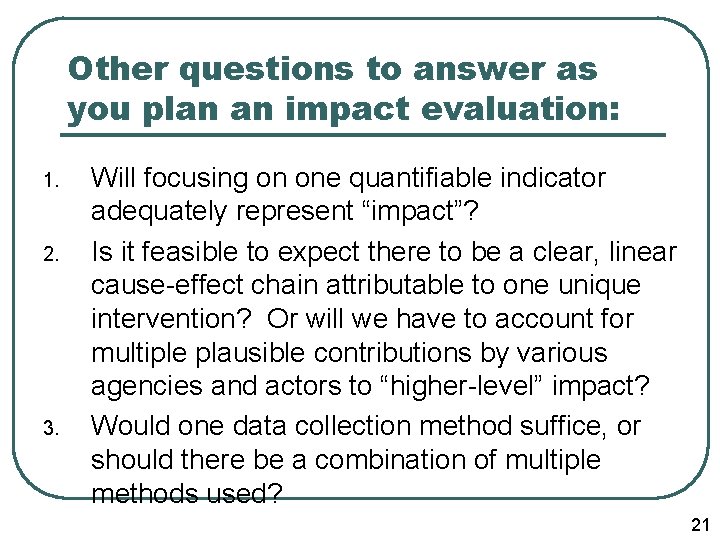 Other questions to answer as you plan an impact evaluation:

1. Will focusing on one quantifiable indicator adequately represent “impact”?
2. Is it feasible to expect there to be a clear, linear cause-effect chain attributable to one unique intervention? Or will we have to account for multiple plausible contributions by various agencies and actors to “higher-level” impact?
3. Would one data collection method suffice, or should there be a combination of multiple methods used?

21